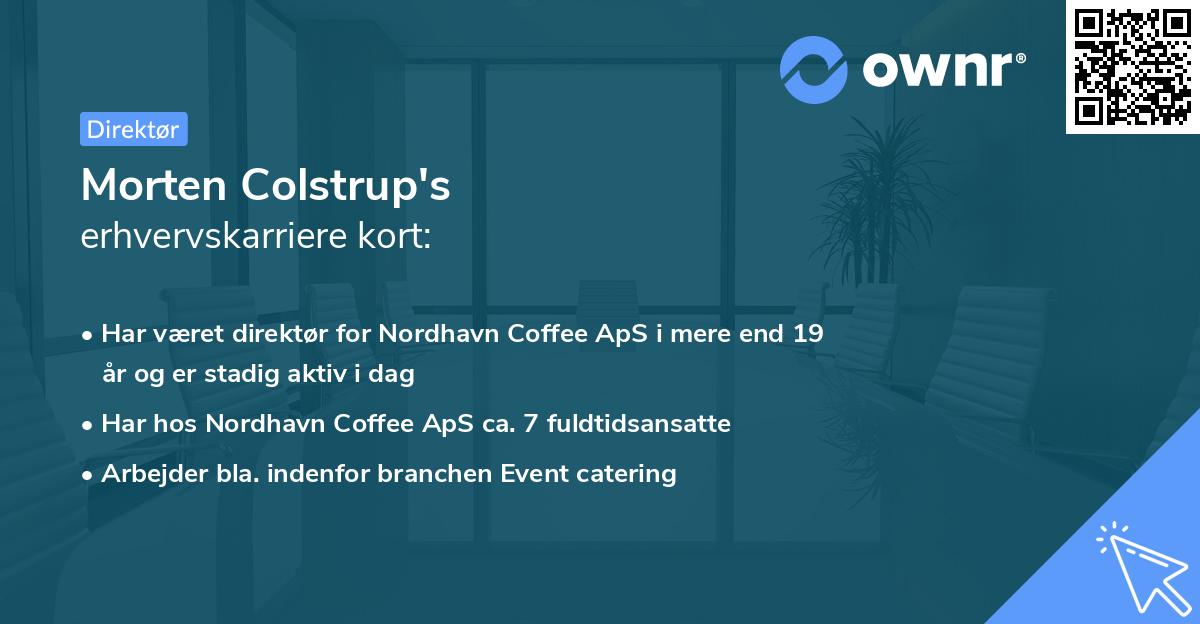 ownr®

Direktør

Morten Colstrup's
erhvervskarriere kort:

• Har været direktør for Nordhavn Coffee ApS i mere end 19 år og er stadig aktiv i dag
• Har hos Nordhavn Coffee ApS ca. 7 fuldtidsansatte
• Arbejder bla. indenfor branchen Event catering